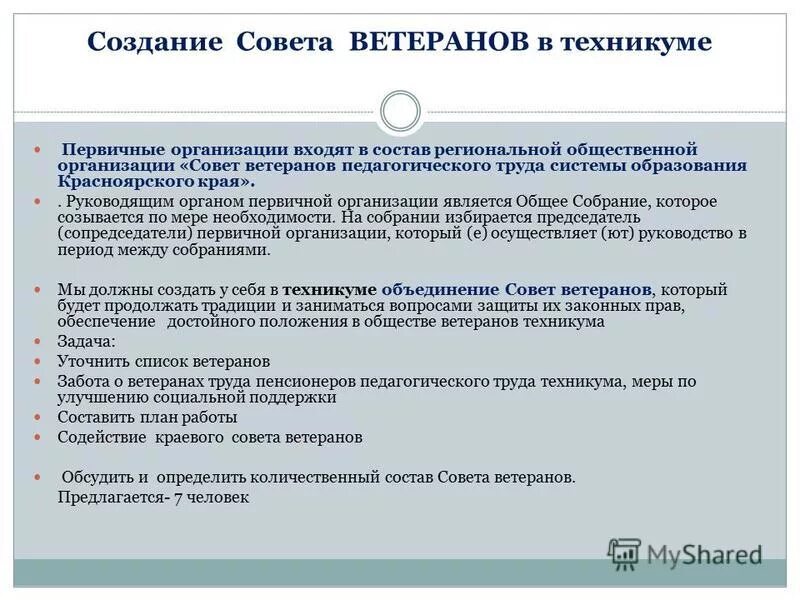 Создание Совета ВЕТЕРАНОВ в техникуме

Первичные организации входят в состав региональной общественной организации «Совет ветеранов педагогического труда системы образования Красноярского края».

. Руководящим органом первичной организации является Общее Собрание, которое созывается по мере необходимости. На собрании избирается председатель (сопредседатели) первичной организации, который (е) осуществляет (ют) руководство в период между собраниями.

Мы должны создать у себя в техникуме объединение Совет ветеранов, который будет продолжать традиции и заниматься вопросами защиты их законных прав, обеспечение достойного положения в обществе ветеранов техникума

Задача:

Уточнить список ветеранов

Забота о ветеранах труда пенсионеров педагогического труда техникума, меры по улучшению социальной поддержки

Составить план работы

Содействие краевого совета ветеранов

Обсудить и определить количественный состав Совета ветеранов.
Предлагается- 7 человек

MyShared